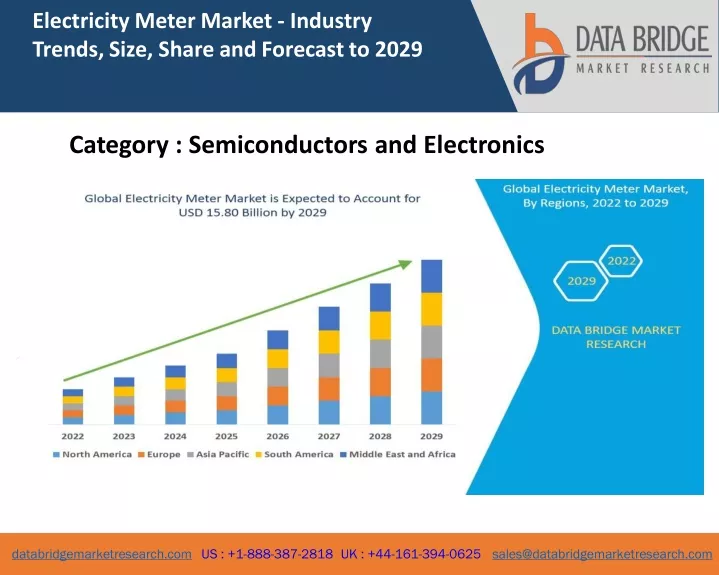 Electricity Meter Market - Industry Trends, Size, Share and Forecast to 2029

DATA BRIDGE
MARKET RESEARCH

Category : Semiconductors and Electronics

Global Electricity Meter Market is Expected to Account for USD 15.80 Billion by 2029

2022 2023 2024 2025 2026 2027 2028 2029

North America Europe Asia Pacific South America Middle East and Africa

Global Electricity Meter Market, By Regions, 2022 to 2029

2022

2029

DATA BRIDGE MARKET RESEARCH

databridgemarketresearch.com US : +1-888-387-2818 UK : +44-161-394-0625 sales@databridgemarketresearch.com